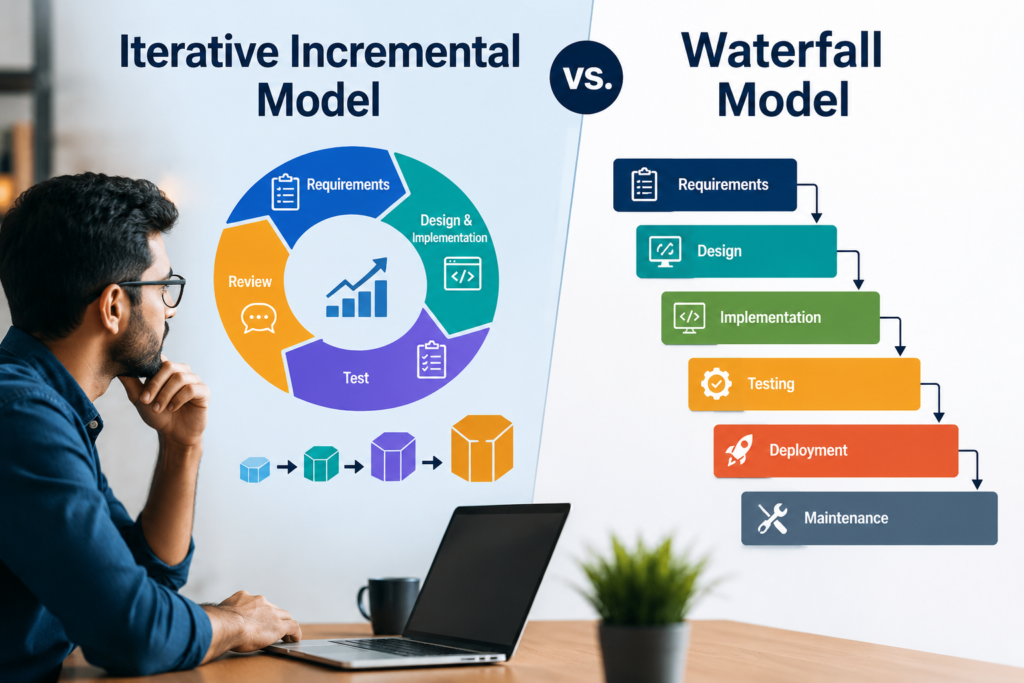 Iterative Incremental Model

vs.

Waterfall Model

Requirements
Design & Implementation
Test
Review

Requirements
Design
Implementation
Testing
Deployment
Maintenance